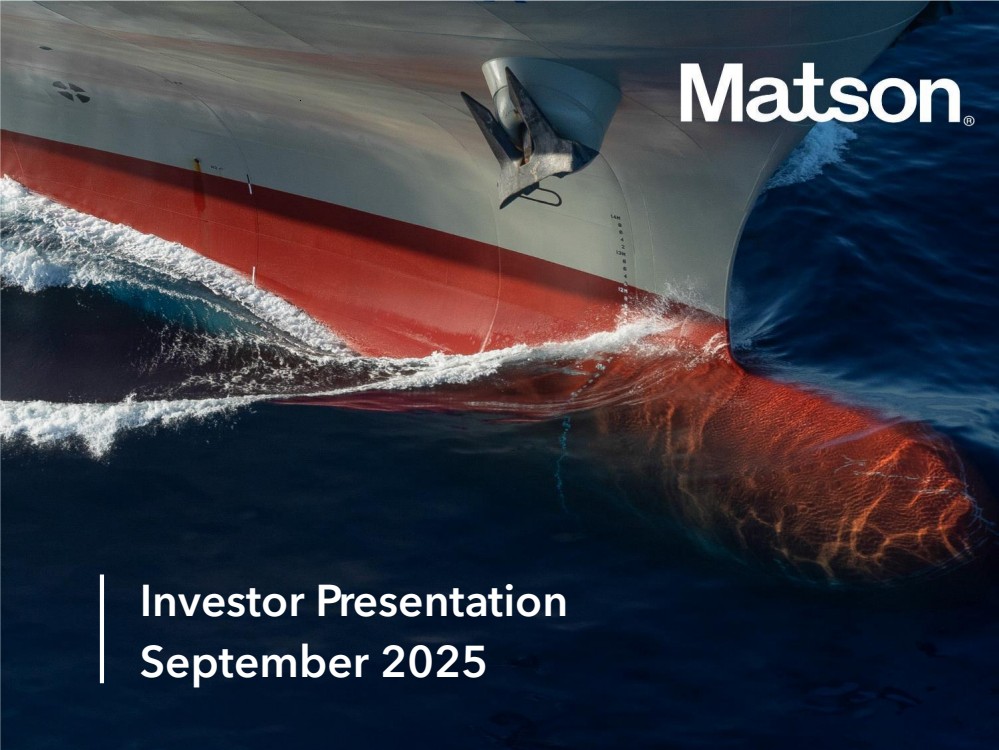 Matson®

Investor Presentation
September 2025